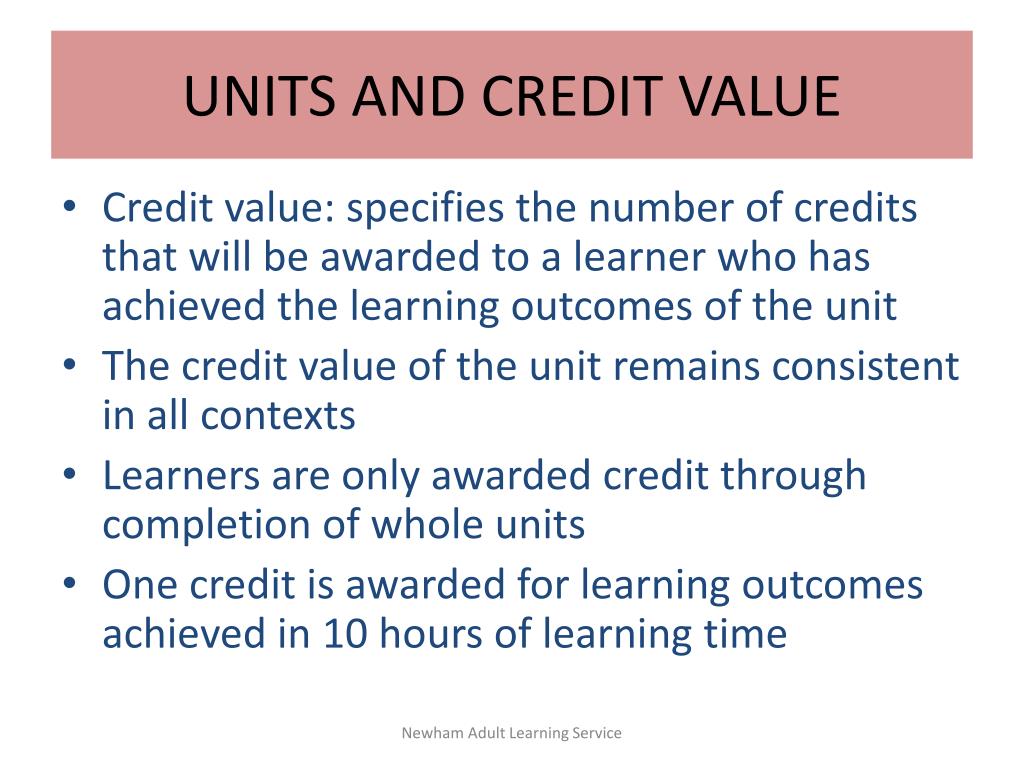 UNITS AND CREDIT VALUE

• Credit value: specifies the number of credits that will be awarded to a learner who has achieved the learning outcomes of the unit
• The credit value of the unit remains consistent in all contexts
• Learners are only awarded credit through completion of whole units
• One credit is awarded for learning outcomes achieved in 10 hours of learning time

Newham Adult Learning Service